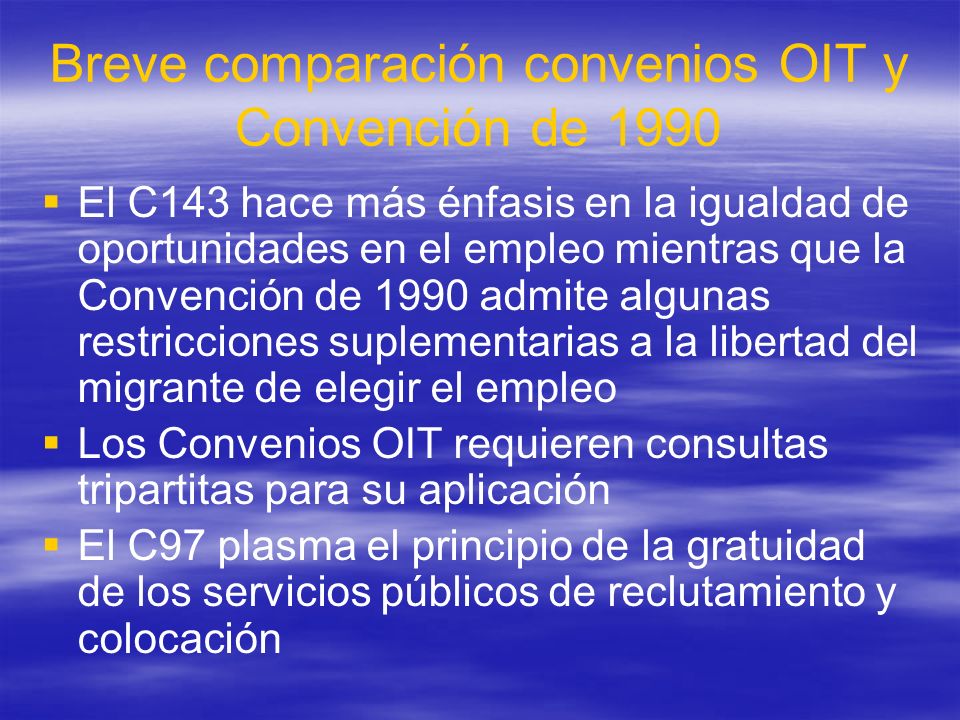 Breve comparación convenios OIT y Convención de 1990

▪ El C143 hace más énfasis en la igualdad de oportunidades en el empleo mientras que la Convención de 1990 admite algunas restricciones suplementarias a la libertad del migrante de elegir el empleo
▪ Los Convenios OIT requieren consultas tripartitas para su aplicación
▪ El C97 plasma el principio de la gratuidad de los servicios públicos de reclutamiento y colocación